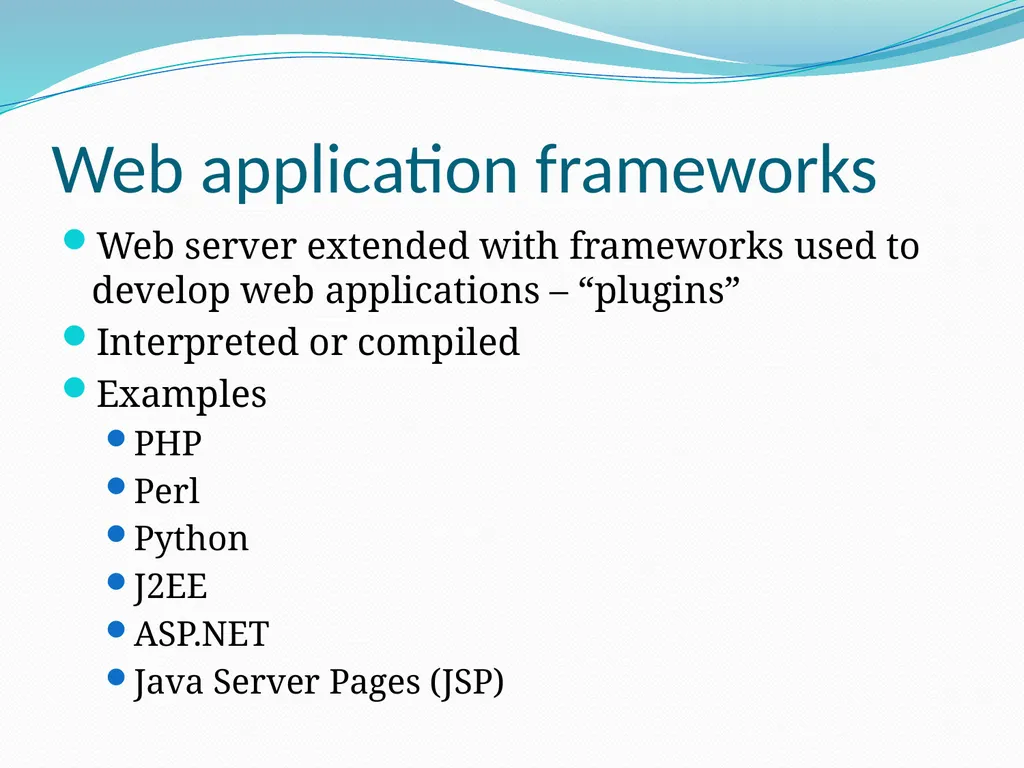 Web application frameworks

• Web server extended with frameworks used to develop web applications – "plugins"
• Interpreted or compiled
• Examples
• PHP
• Perl
• Python
• J2EE
• ASP.NET
• Java Server Pages (JSP)